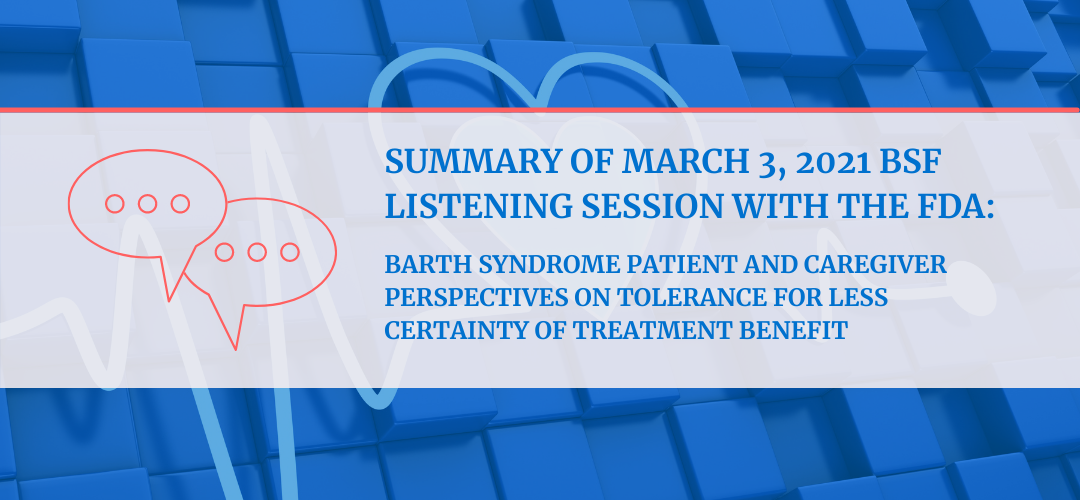 SUMMARY OF MARCH 3, 2021 BSF LISTENING SESSION WITH THE FDA:

BARTH SYNDROME PATIENT AND CAREGIVER PERSPECTIVES ON TOLERANCE FOR LESS CERTAINTY OF TREATMENT BENEFIT